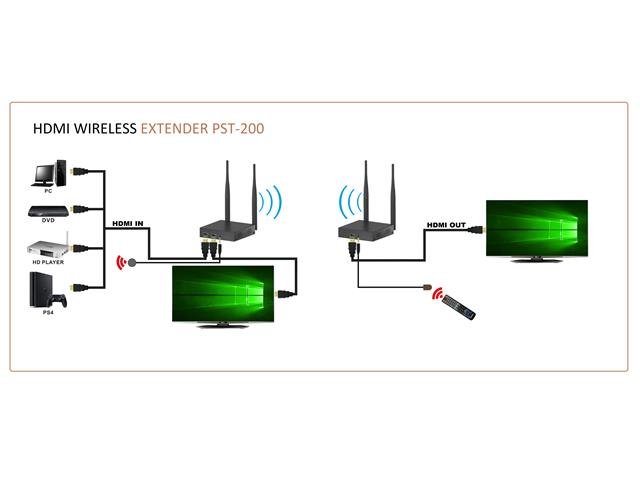 HDMI WIRELESS EXTENDER PST-200

PC

DVD

HD PLAYER

PS4

HDMI IN

HDMI OUT